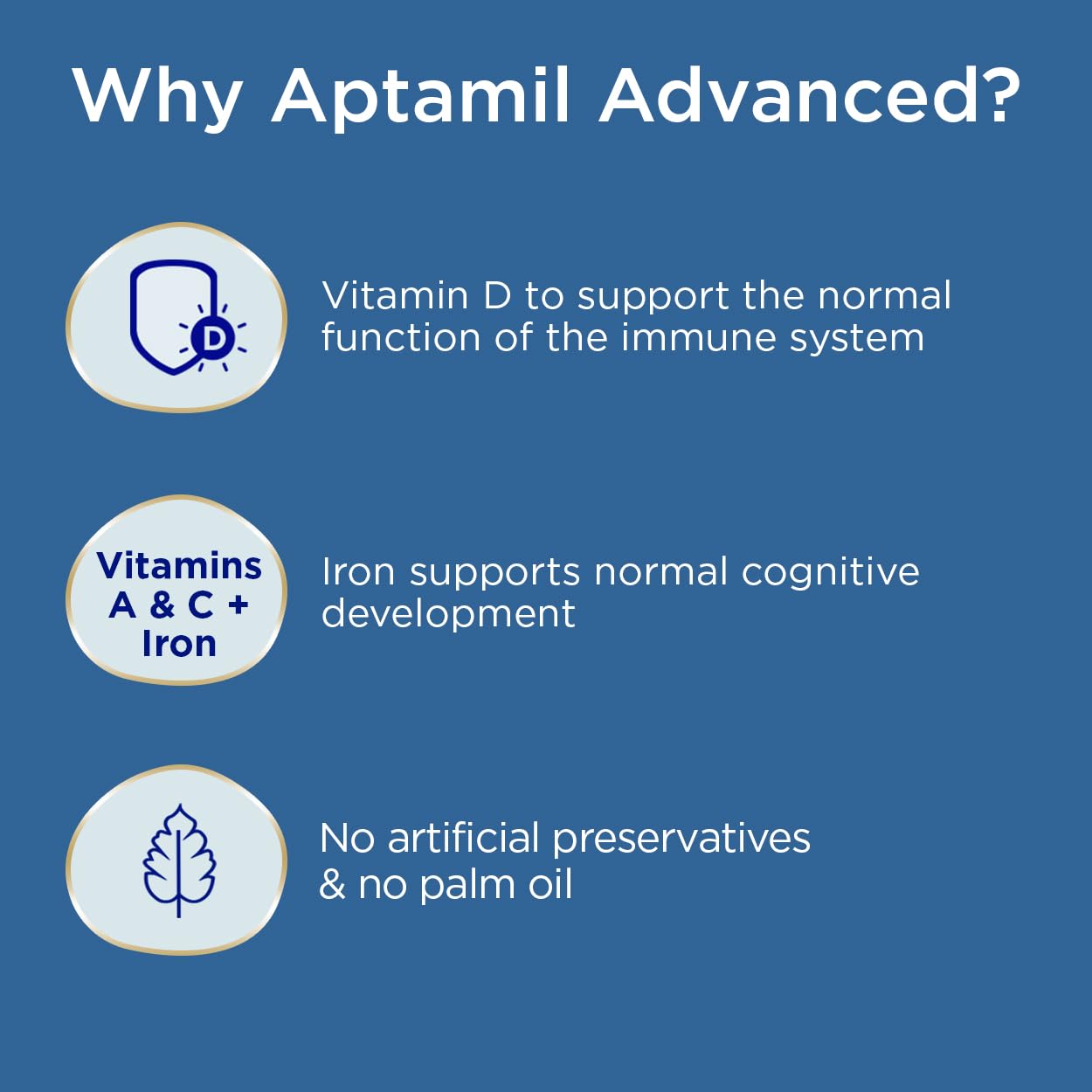 Why Aptamil Advanced?

D

Vitamin D to support the normal function of the immune system

Vitamins A & C + Iron

Iron supports normal cognitive development

No artificial preservatives & no palm oil